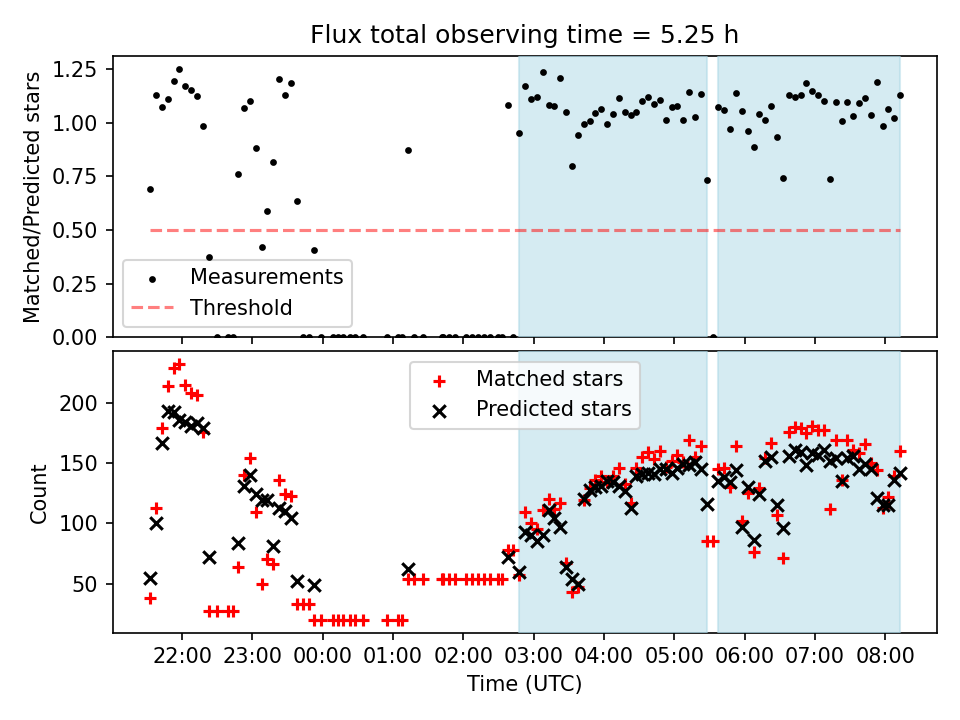 Flux total observing time = 5.25 h

Matched/Predicted stars

1.25
1.00
0.75
0.50
0.25
0.00

Measurements
Threshold

Count

200
150
100
50

Matched stars
Predicted stars

22:00 23:00 00:00 01:00 02:00 03:00 04:00 05:00 06:00 07:00 08:00

Time (UTC)